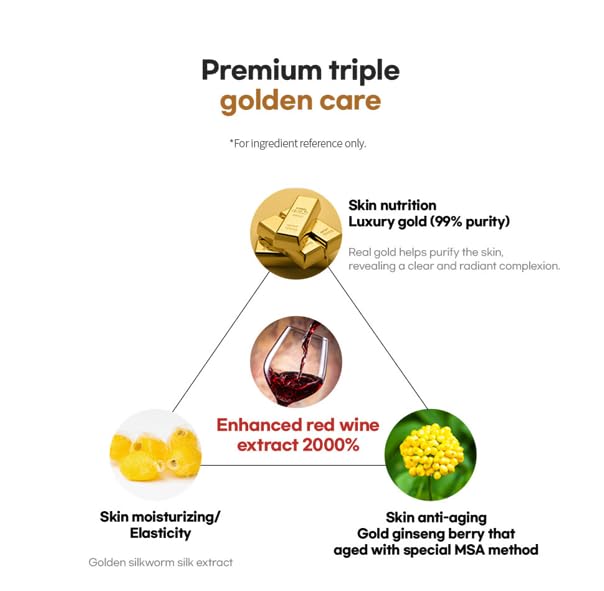 Premium triple
golden care

*For ingredient reference only.

Skin nutrition
Luxury gold (99% purity)

Real gold helps purify the skin, revealing a clear and radiant complexion.

Enhanced red wine extract 2000%

Skin moisturizing/ Elasticity

Golden silkworm silk extract

Skin anti-aging
Gold ginseng berry that aged with special MSA method